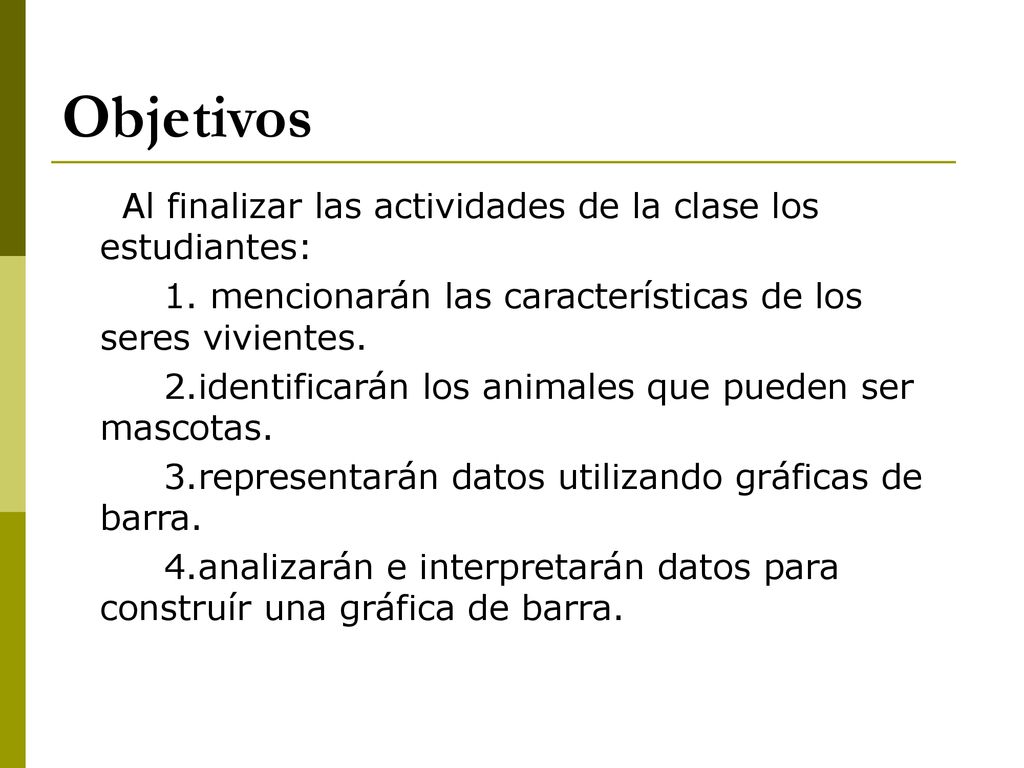 Objetivos

Al finalizar las actividades de la clase los estudiantes:

1. mencionarán las características de los seres vivientes.

2.identificarán los animales que pueden ser mascotas.

3.representarán datos utilizando gráficas de barra.

4.analizarán e interpretarán datos para construír una gráfica de barra.